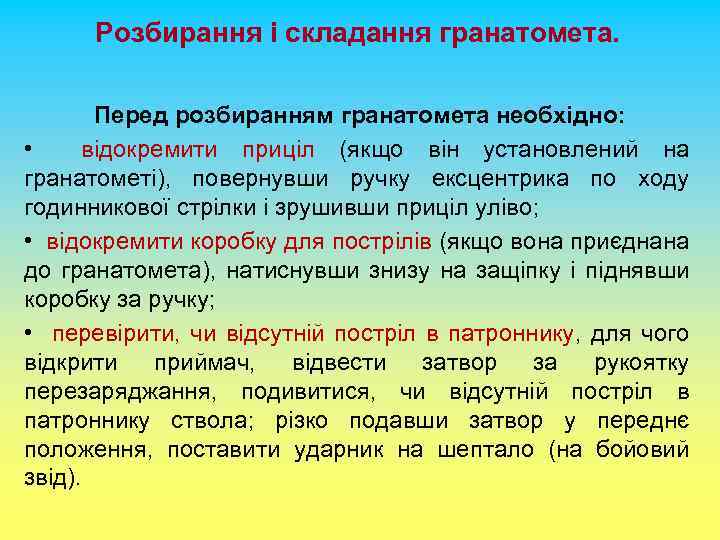 Розбирання і складання гранатомета.

Перед розбиранням гранатомета необхідно:

• відокремити приціл (якщо він установлений на гранатометі), повернувши ручку ексцентрика по ходу годинникової стрілки і зрушивши приціл уліво;

• відокремити коробку для пострілів (якщо вона приєднана до гранатомета), натиснувши знизу на защіпку і піднявши коробку за ручку;

• перевірити, чи відсутній постріл в патроннику, для чого відкрити приймач, відвести затвор за рукоятку перезаряджання, подивитися, чи відсутній постріл в патроннику ствола; різко подавши затвор у переднє положення, поставити ударник на шептало (на бойовий звід).